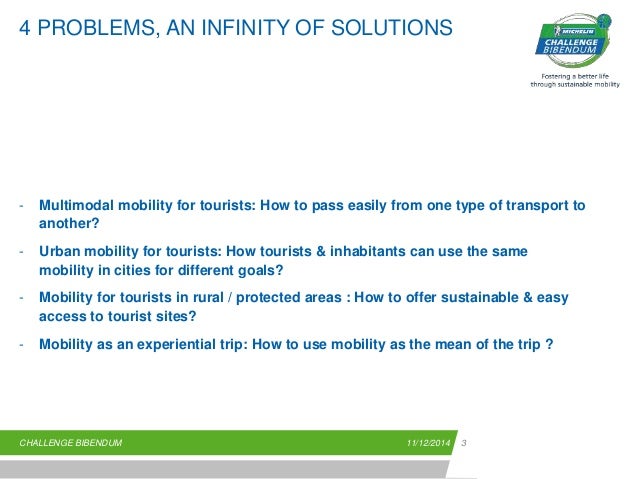 4 PROBLEMS, AN INFINITY OF SOLUTIONS

MICHELIN
CHALLENGE BIBENDUM
Fostering a better life through sustainable mobility

- Multimodal mobility for tourists: How to pass easily from one type of transport to another?
- Urban mobility for tourists: How tourists & inhabitants can use the same mobility in cities for different goals?
- Mobility for tourists in rural / protected areas : How to offer sustainable & easy access to tourist sites?
- Mobility as an experiential trip: How to use mobility as the mean of the trip ?

CHALLENGE BIBENDUM
11/12/2014
3